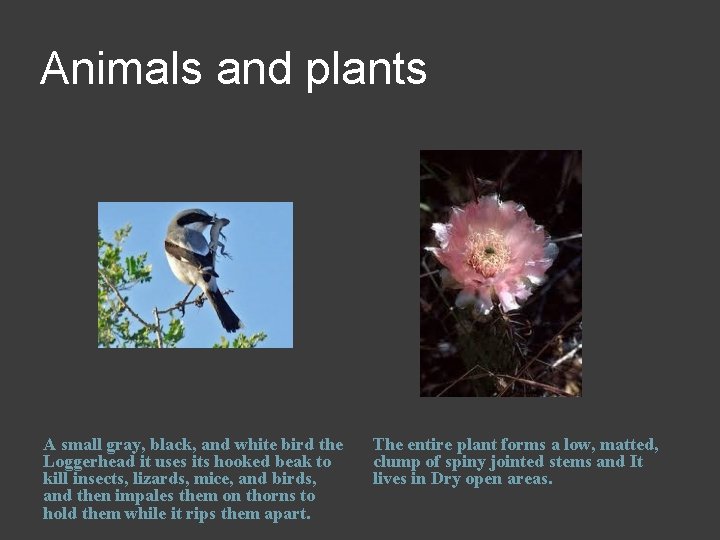 Animals and plants

A small gray, black, and white bird the Loggerhead it uses its hooked beak to kill insects, lizards, mice, and birds, and then impales them on thorns to hold them while it rips them apart.

The entire plant forms a low, matted, clump of spiny jointed stems and It lives in Dry open areas.